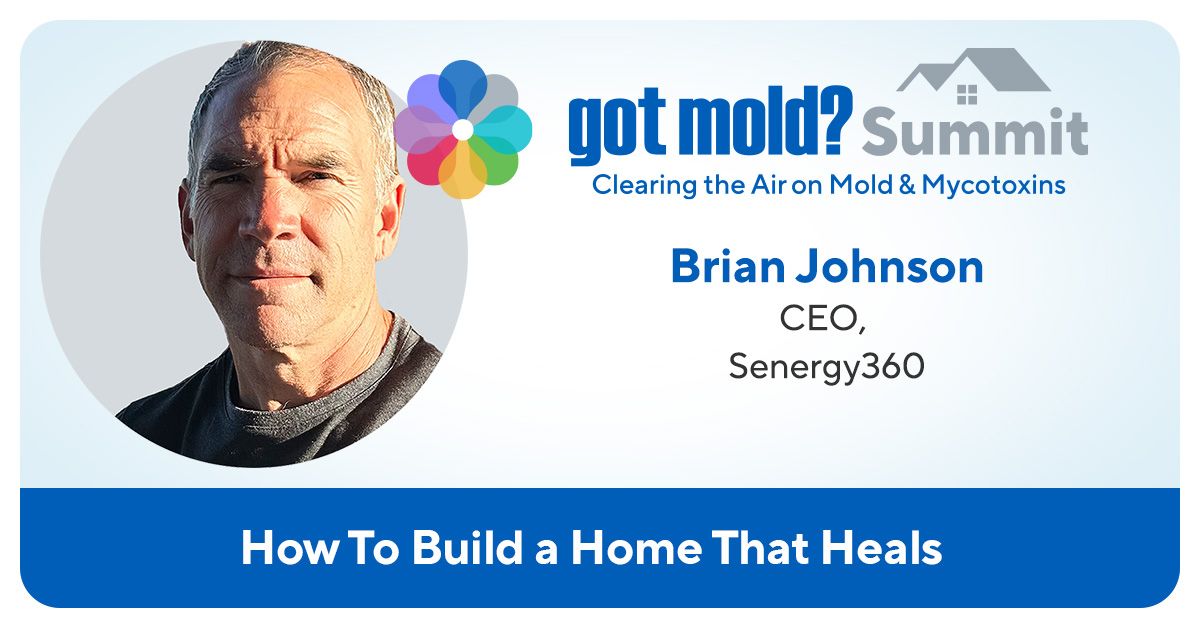 got mold? Summit
Clearing the Air on Mold & Mycotoxins

Brian Johnson
CEO,
Senergy360

How To Build a Home That Heals